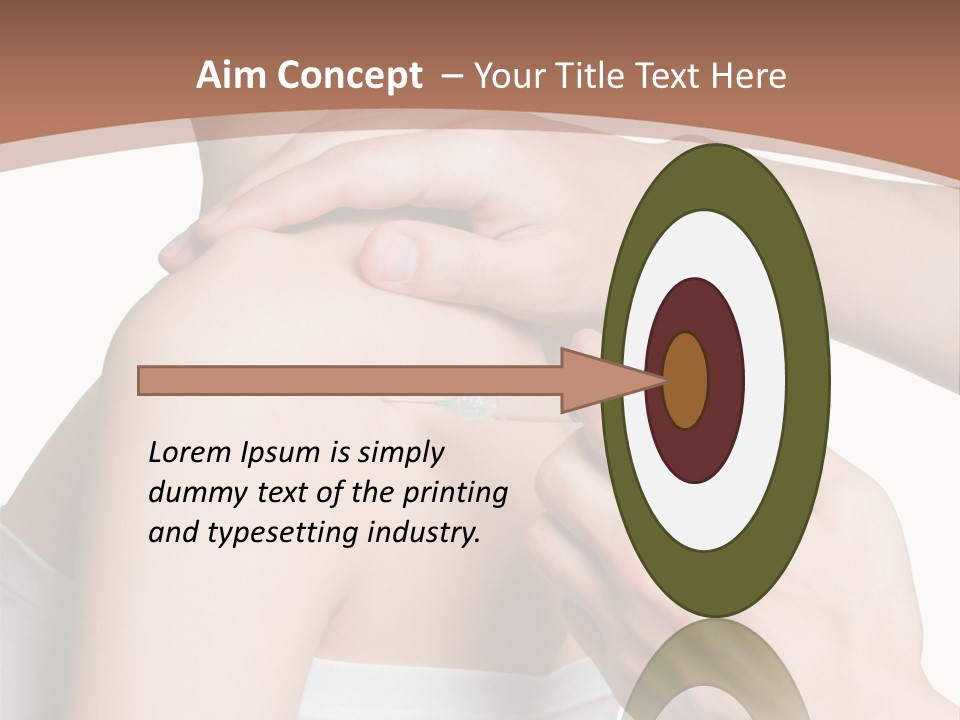 Aim Concept – Your Title Text Here

Lorem Ipsum is simply dummy text of the printing and typesetting industry.